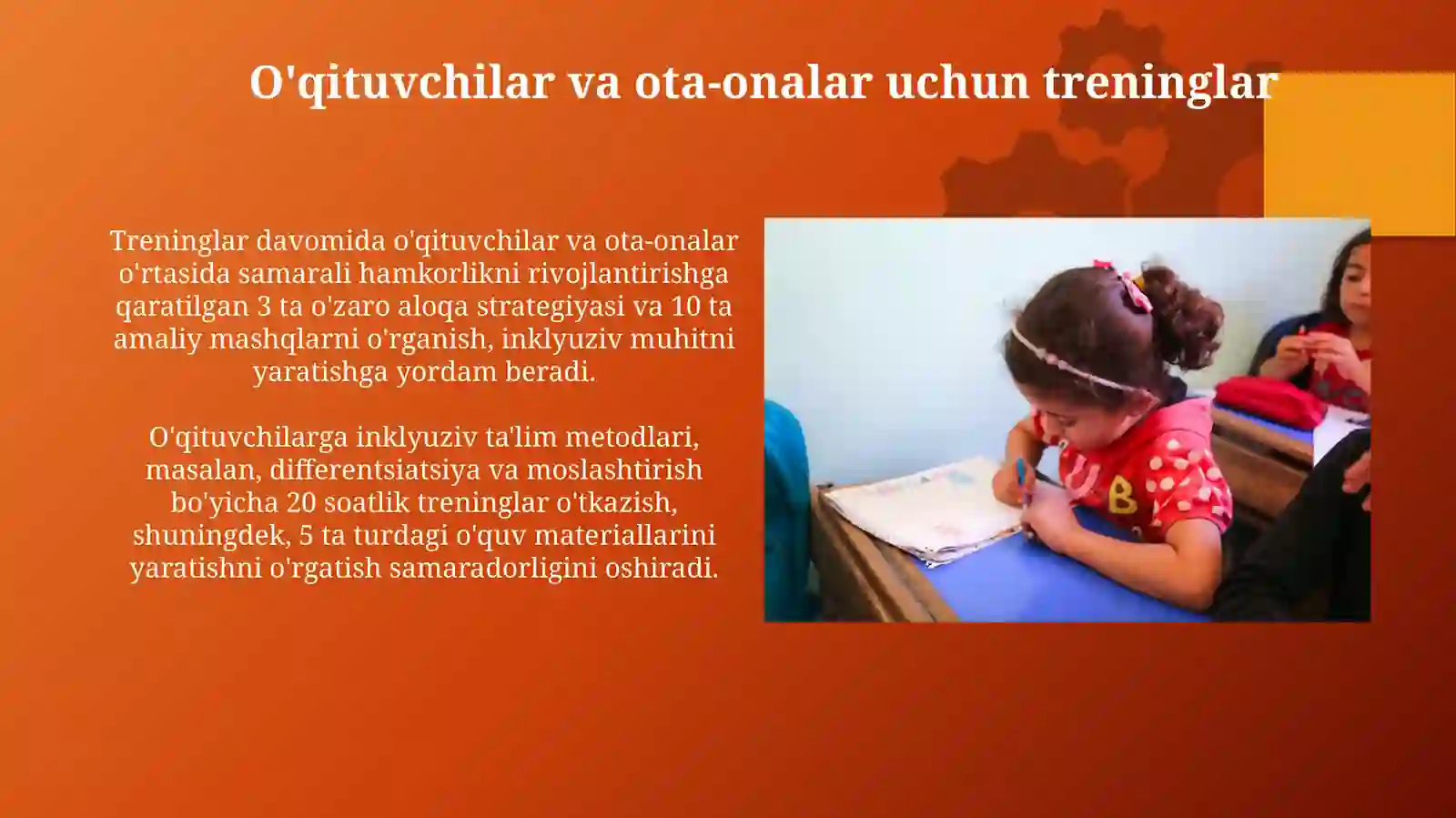 O'qituvchilar va ota-onalar uchun treninglar

Treninglar davomida o'qituvchilar va ota-onalar o'rtasida samarali hamkorlikni rivojlantirishga qaratilgan 3 ta o'zaro aloqa strategiyasi va 10 ta amaliy mashqlarni o'rganish, inklyuziv muhitni yaratishga yordam beradi.

O'qituvchilarga inklyuziv ta'lim metodlari, masalan, differentsiatsiya va moslashtirish bo'yicha 20 soatlik treninglar o'tkazish, shuningdek, 5 ta turdagi o'quv materiallarini yaratishni o'rgatish samaradorligini oshiradi.